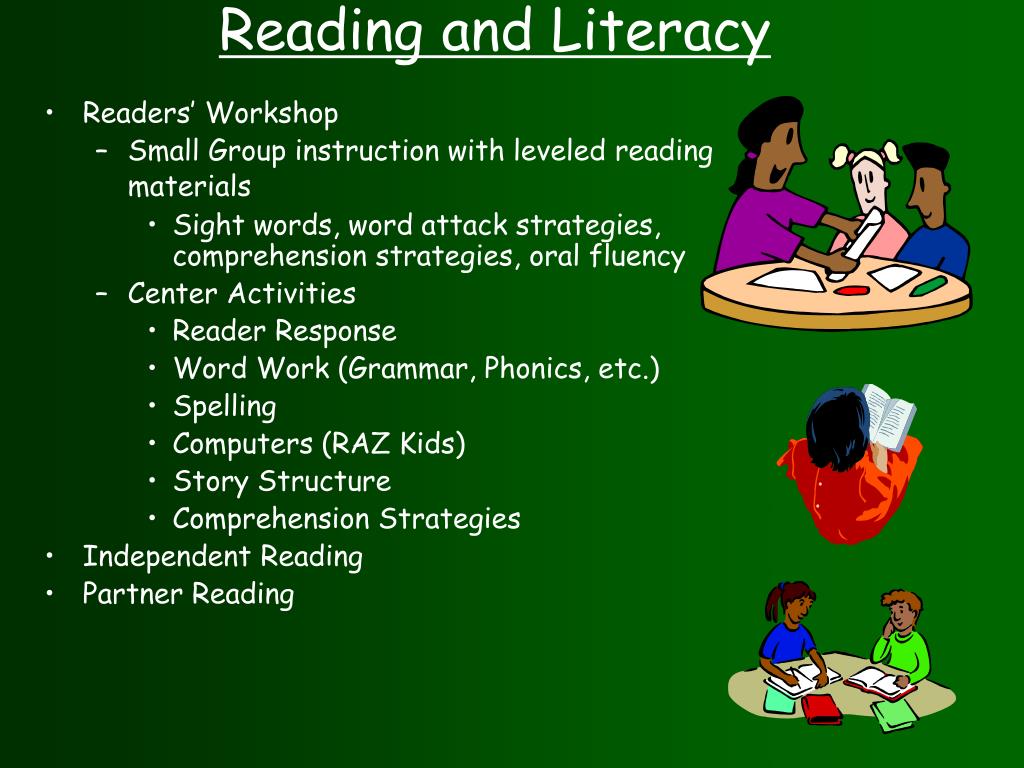 Reading and Literacy

• Readers' Workshop
  – Small Group instruction with leveled reading materials
    • Sight words, word attack strategies, comprehension strategies, oral fluency
  – Center Activities
    • Reader Response
    • Word Work (Grammar, Phonics, etc.)
    • Spelling
    • Computers (RAZ Kids)
    • Story Structure
    • Comprehension Strategies
• Independent Reading
• Partner Reading